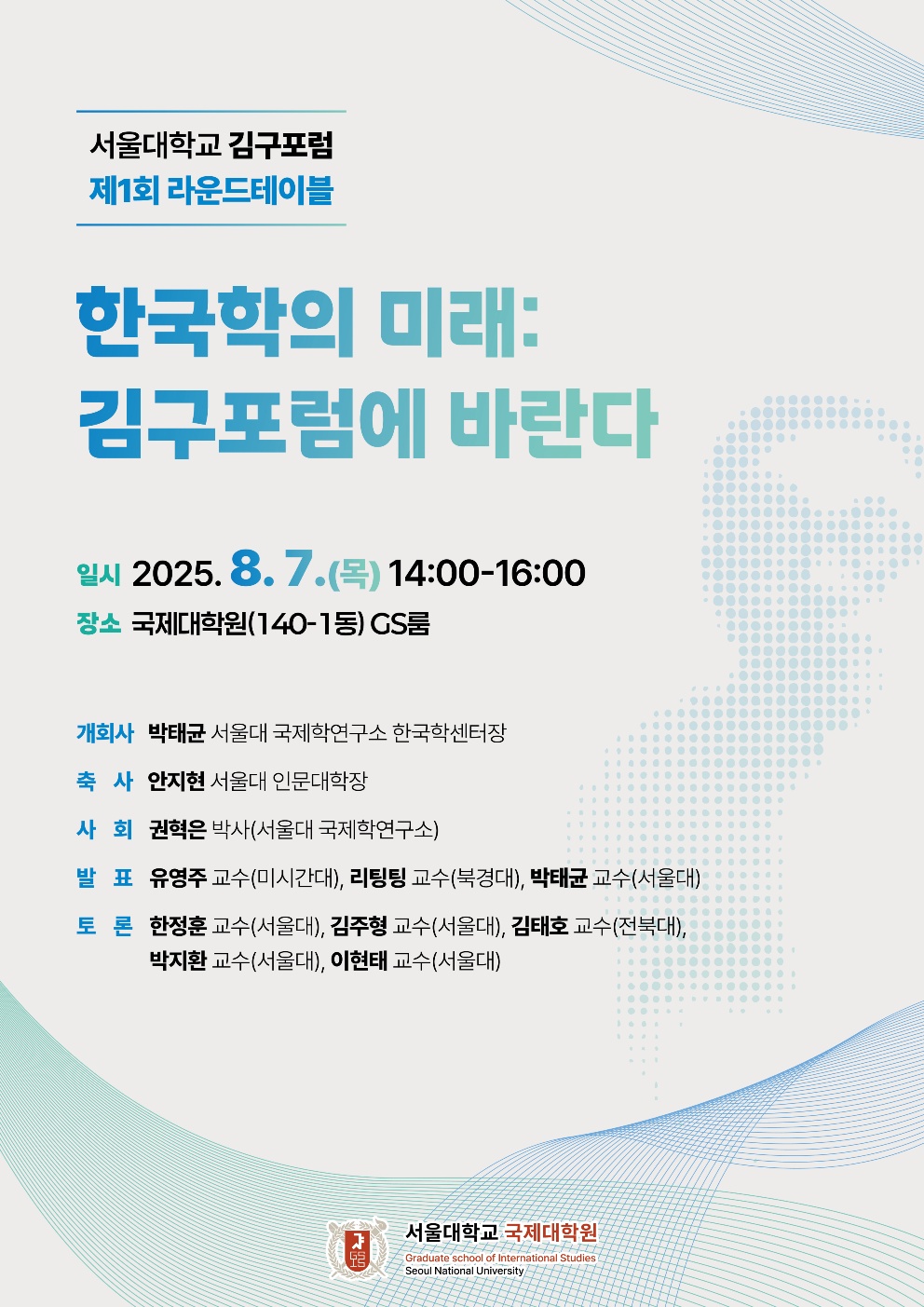 서울대학교 김구포럼
제1회 라운드테이블

한국학의 미래:
김구포럼에 바란다

일시 2025. 8. 7.(목) 14:00-16:00
장소 국제대학원(140-1동) GS룸

개회사 박태균 서울대 국제학연구소 한국학센터장
축 사 안지현 서울대 인문대학장
사 회 권혁은 박사(서울대 국제학연구소)
발 표 유영주 교수(미시간대), 리팅팅 교수(북경대), 박태균 교수(서울대)
토 론 한정훈 교수(서울대), 김주형 교수(서울대), 김태호 교수(전북대), 박지환 교수(서울대), 이현태 교수(서울대)

서울대학교 국제대학원
Graduate school of International Studies
Seoul National University